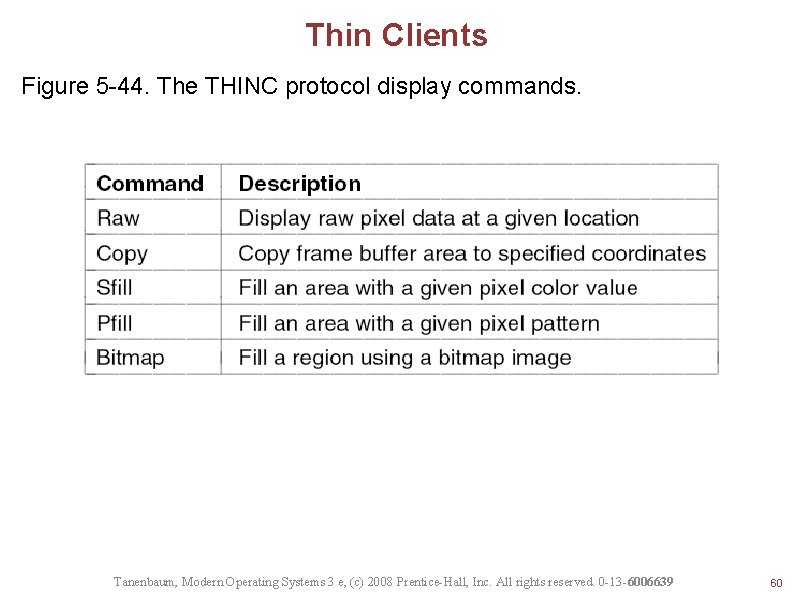 Thin Clients

Figure 5-44. The THINC protocol display commands.

| Command | Description |
|---|---|
| Raw | Display raw pixel data at a given location |
| Copy | Copy frame buffer area to specified coordinates |
| Sfill | Fill an area with a given pixel color value |
| Pfill | Fill an area with a given pixel pattern |
| Bitmap | Fill a region using a bitmap image |

Tanenbaum, Modern Operating Systems 3 e, (c) 2008 Prentice-Hall, Inc. All rights reserved. 0-13-6006639

60